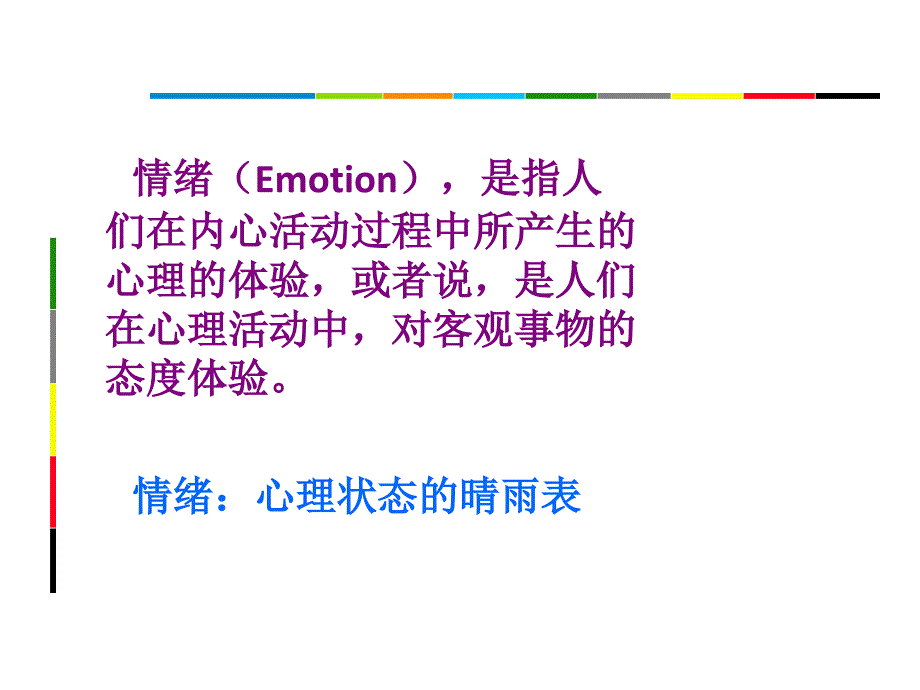 情绪（Emotion），是指人们在内心活动过程中所产生的心理的体验，或者说，是人们在心理活动中，对客观事物的态度体验。

情绪：心理状态的晴雨表